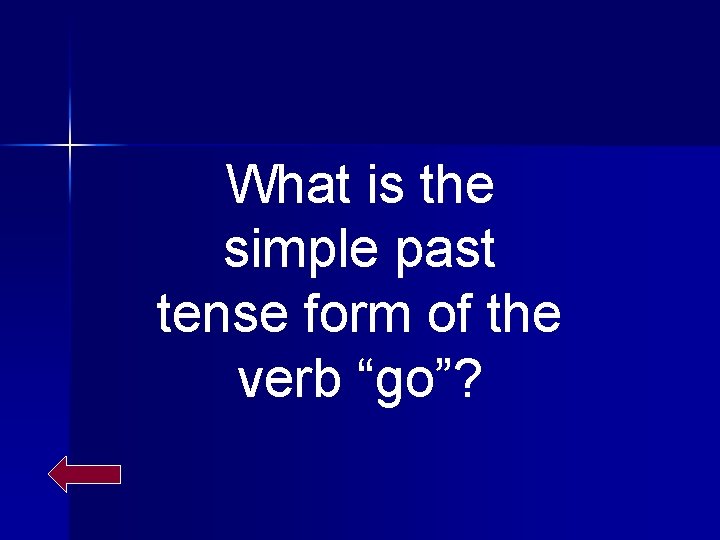 What is the simple past tense form of the verb “go”?